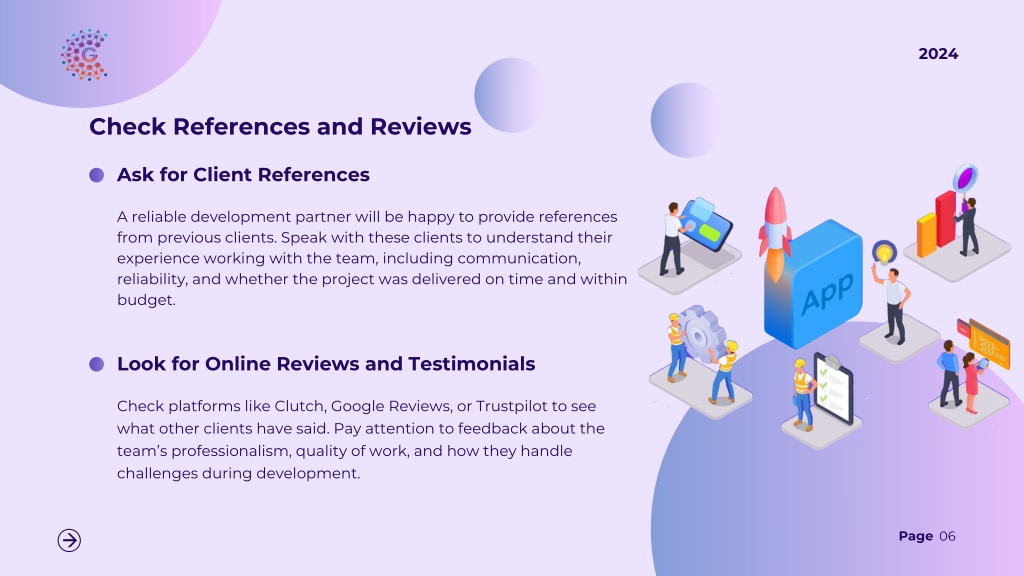 2024

Check References and Reviews

Ask for Client References

A reliable development partner will be happy to provide references from previous clients. Speak with these clients to understand their experience working with the team, including communication, reliability, and whether the project was delivered on time and within budget.

Look for Online Reviews and Testimonials

Check platforms like Clutch, Google Reviews, or Trustpilot to see what other clients have said. Pay attention to feedback about the team's professionalism, quality of work, and how they handle challenges during development.

App

Page 06